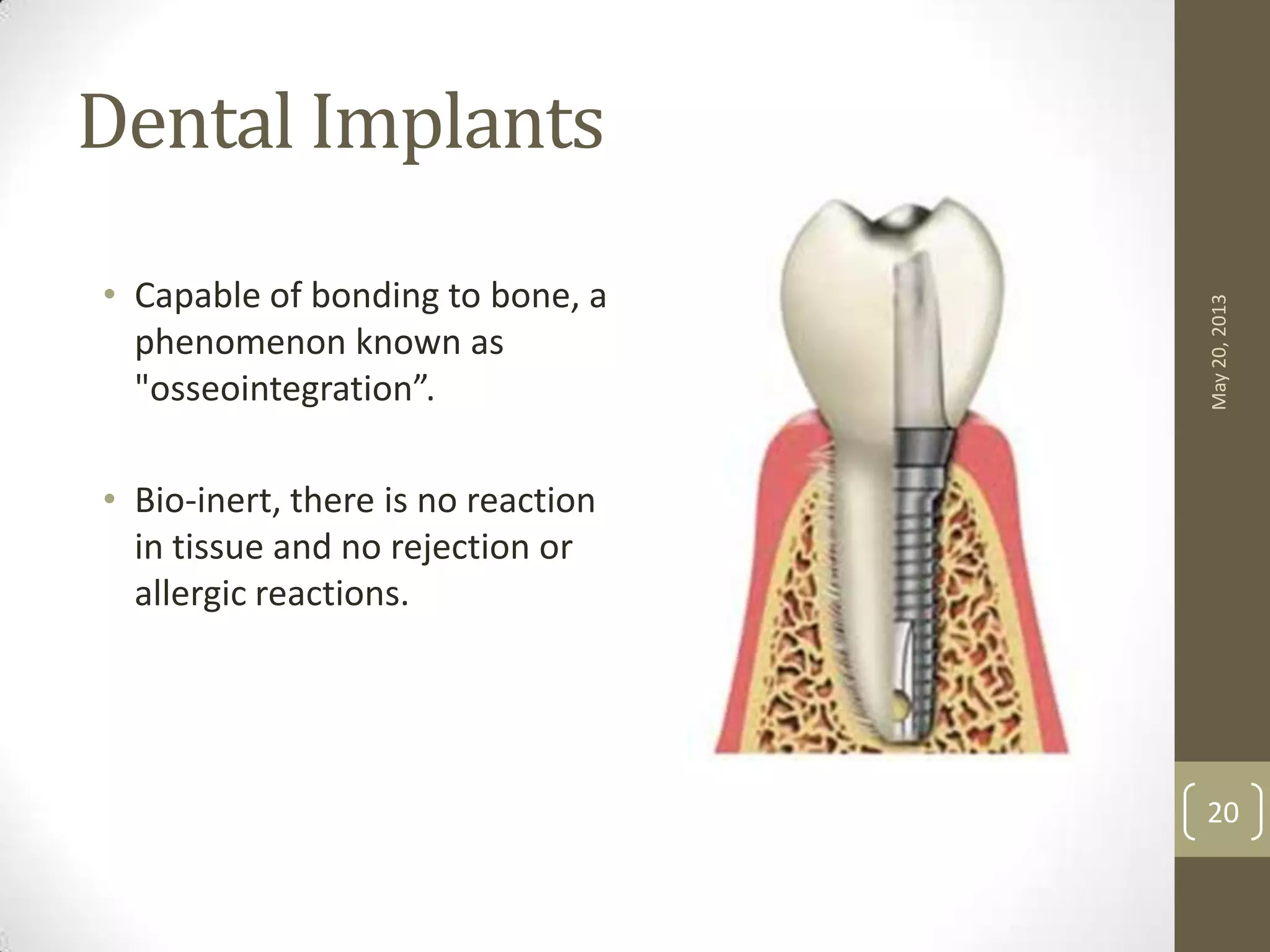 Dental Implants

• Capable of bonding to bone, a phenomenon known as "osseointegration”.

• Bio-inert, there is no reaction in tissue and no rejection or allergic reactions.

May 20, 2013

20